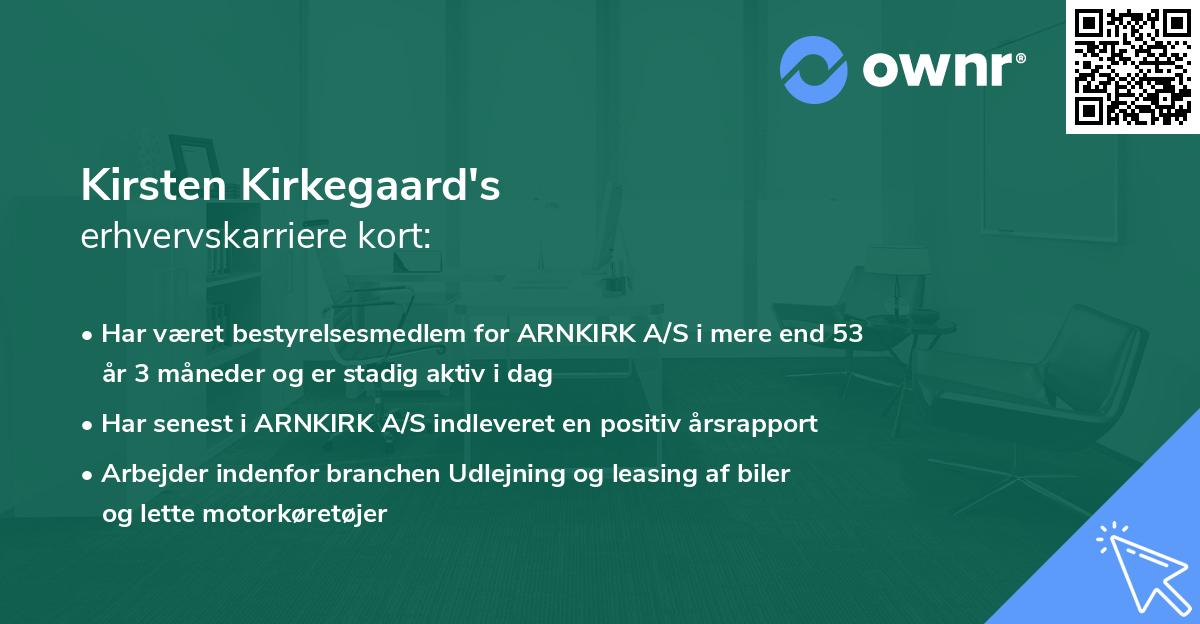 ownr®

Kirsten Kirkegaard's
erhvervskarriere kort:

• Har været bestyrelsesmedlem for ARNKIRK A/S i mere end 53 år 3 måneder og er stadig aktiv i dag

• Har senest i ARNKIRK A/S indleveret en positiv årsrapport

• Arbejder indenfor branchen Udlejning og leasing af biler og lette motorkøretøjer